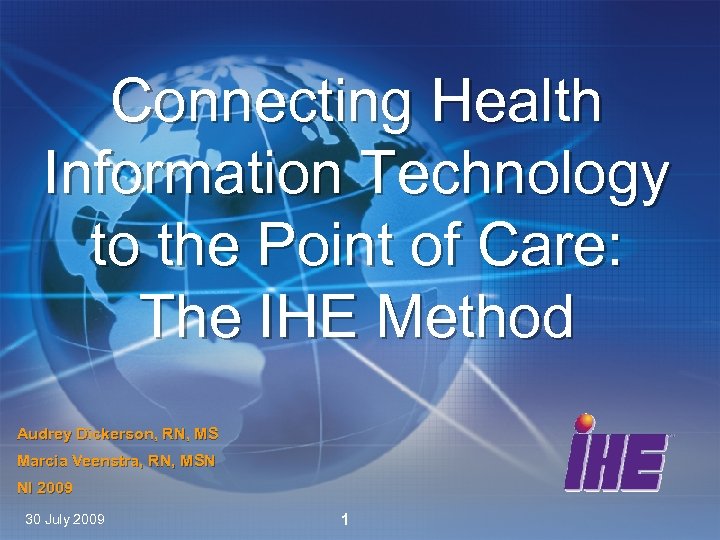 Connecting Health Information Technology to the Point of Care: The IHE Method

Audrey Dickerson, RN, MS
Marcia Veenstra, RN, MSN
NI 2009

IHE

30 July 2009

1